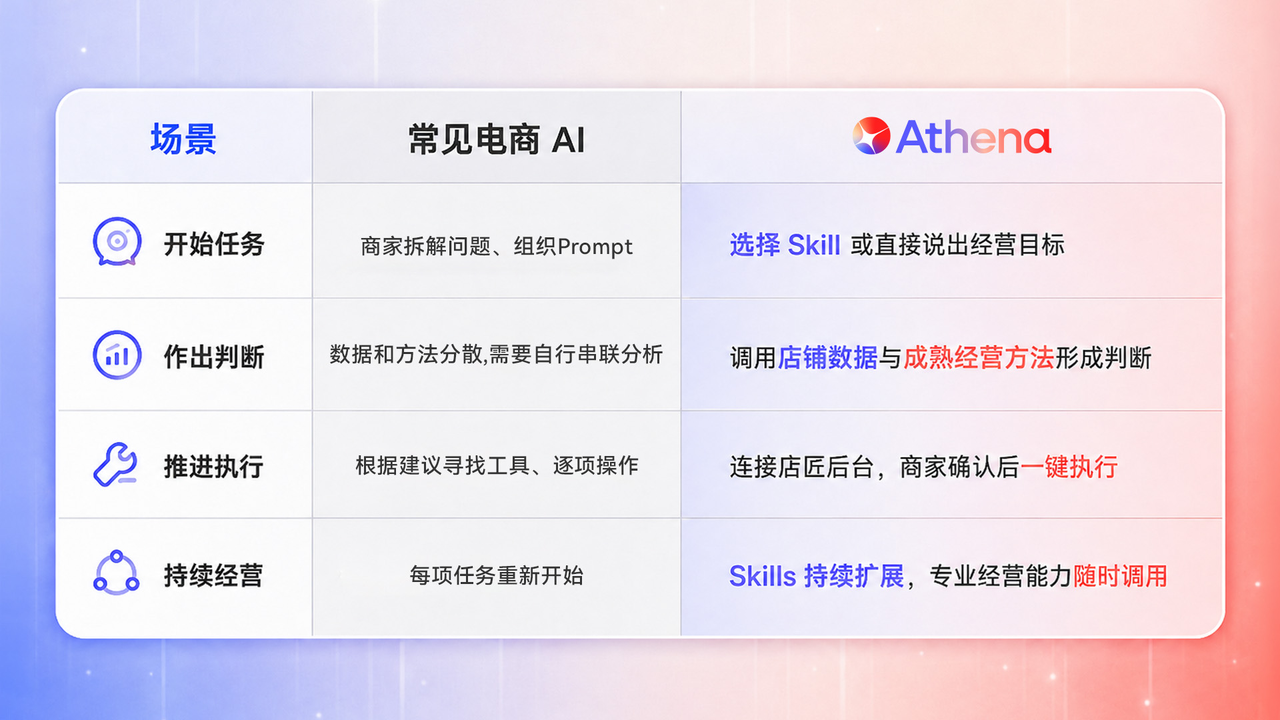 | 场景 | 常见电商 AI | Athena |
|---|---|---|
| 开始任务 | 商家拆解问题、组织Prompt | 选择 Skill 或直接说出经营目标 |
| 作出判断 | 数据和方法分散,需要自行串联分析 | 调用店铺数据与成熟经营方法形成判断 |
| 推进执行 | 根据建议寻找工具、逐项操作 | 连接店匠后台，商家确认后一键执行 |
| 持续经营 | 每项任务重新开始 | Skills 持续扩展，专业经营能力随时调用 |